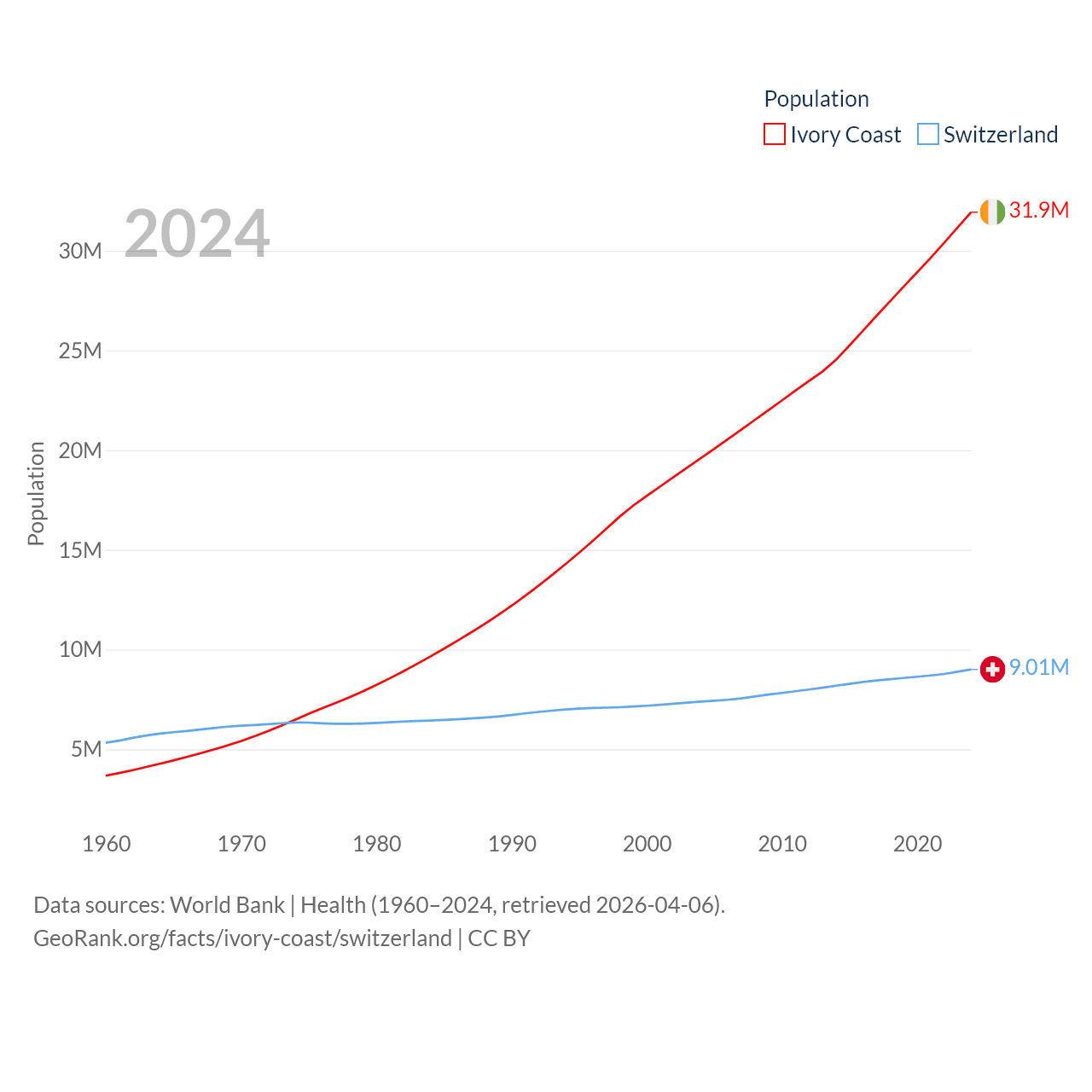 Population
Ivory Coast Switzerland

2024

31.9M
9.01M

Population

30M
25M
20M
15M
10M
5M

1960 1970 1980 1990 2000 2010 2020

Data sources: World Bank | Health (1960–2024, retrieved 2026-04-06).
GeoRank.org/facts/ivory-coast/switzerland | CC BY